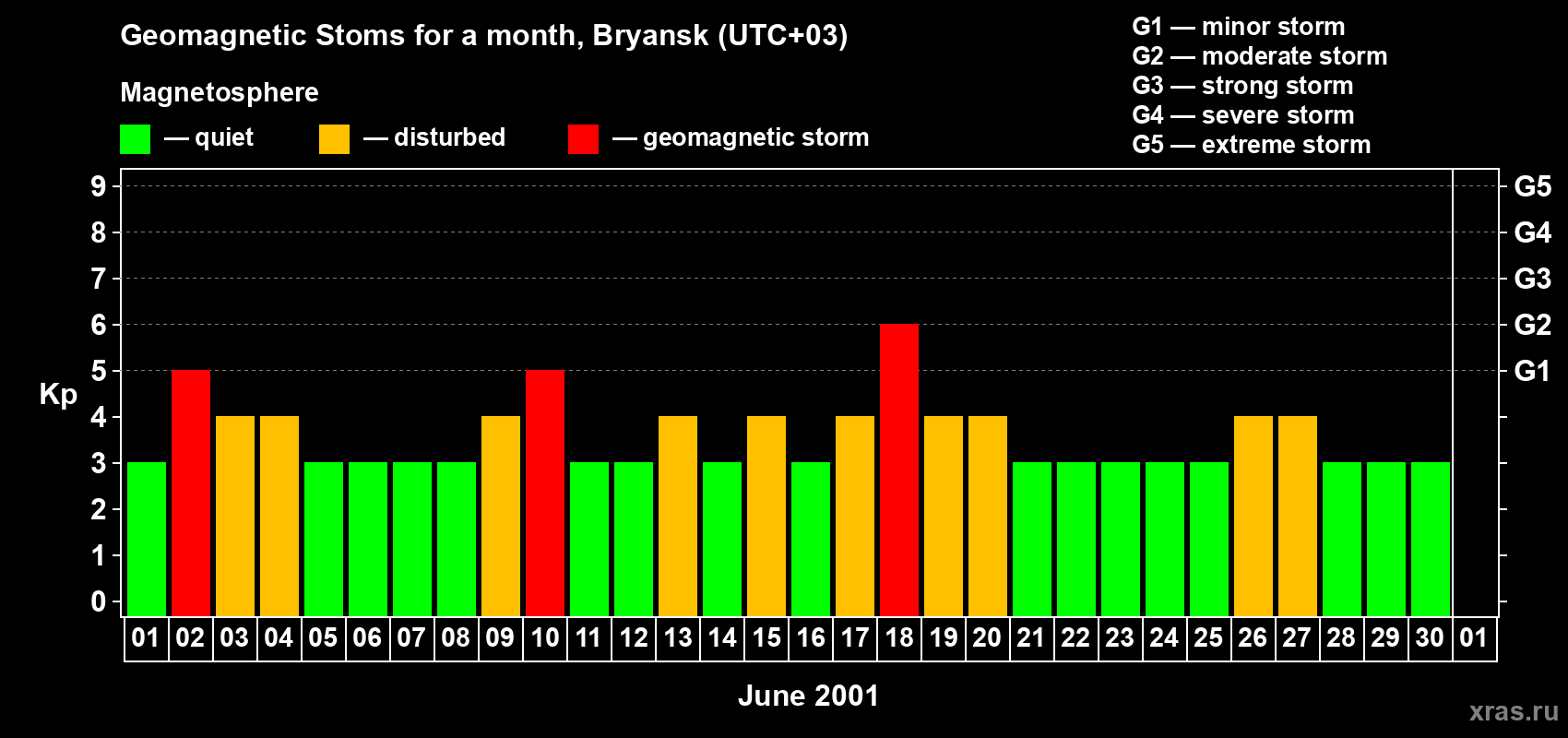 Geomagnetic Stoms for a month, Bryansk (UTC+03)

Magnetosphere

— quiet — disturbed — geomagnetic storm

G1 — minor storm
G2 — moderate storm
G3 — strong storm
G4 — severe storm
G5 — extreme storm

Kp

9
8
7
6
5
4
3
2
1
0

G5
G4
G3
G2
G1

01 02 03 04 05 06 07 08 09 10 11 12 13 14 15 16 17 18 19 20 21 22 23 24 25 26 27 28 29 30 01

June 2001

xras.ru